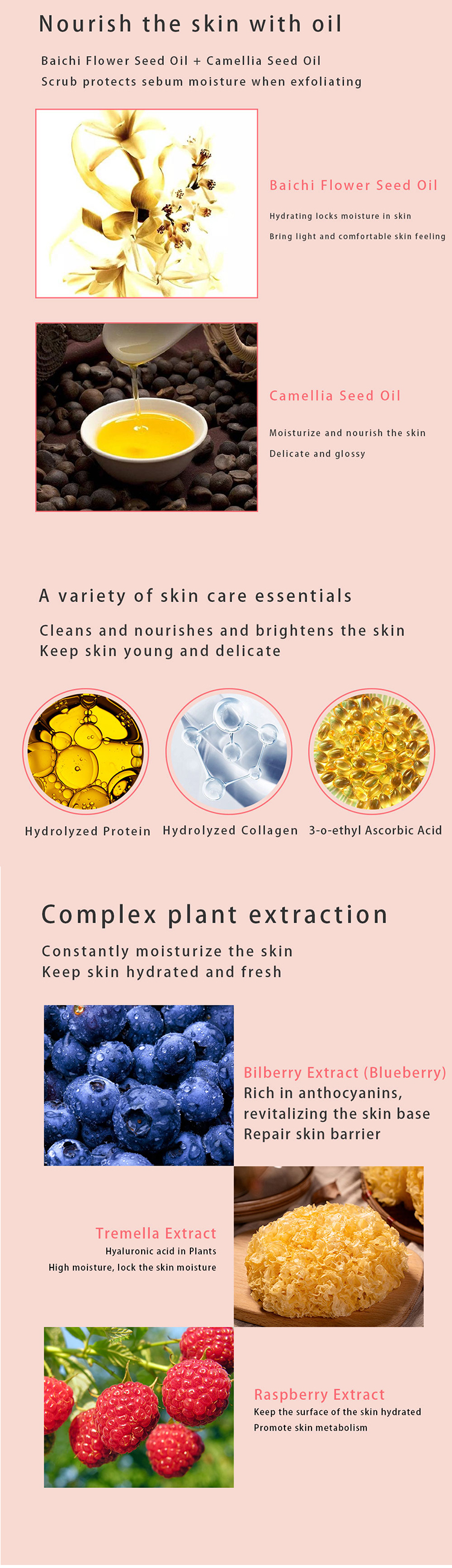 Nourish the skin with oil

Baichi Flower Seed Oil + Camellia Seed Oil
Scrub protects sebum moisture when exfoliating

Baichi Flower Seed Oil

Hydrating locks moisture in skin
Bring light and comfortable skin feeling

Camellia Seed Oil

Moisturize and nourish the skin
Delicate and glossy

A variety of skin care essentials

Cleans and nourishes and brightens the skin
Keep skin young and delicate

Hydrolyzed Protein

Hydrolyzed Collagen

3-o-ethyl Ascorbic Acid

Complex plant extraction

Constantly moisturize the skin
Keep skin hydrated and fresh

Bilberry Extract (Blueberry)
Rich in anthocyanins, revitalizing the skin base
Repair skin barrier

Tremella Extract
Hyaluronic acid in Plants
High moisture, lock the skin moisture

Raspberry Extract
Keep the surface of the skin hydrated
Promote skin metabolism